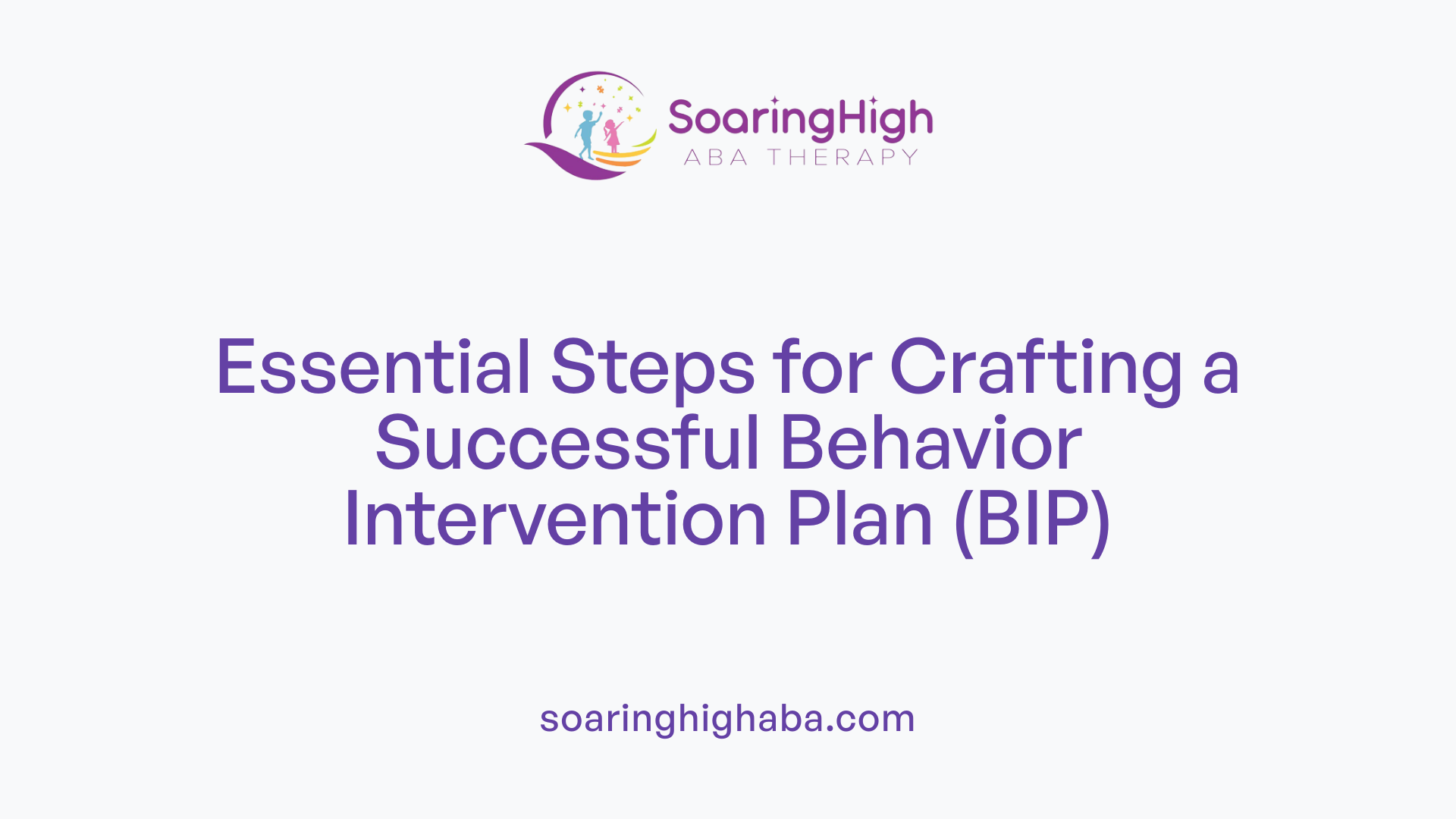 SoaringHigh
ABA THERAPY

Essential Steps for Crafting a Successful Behavior Intervention Plan (BIP)

soaringhighaba.com